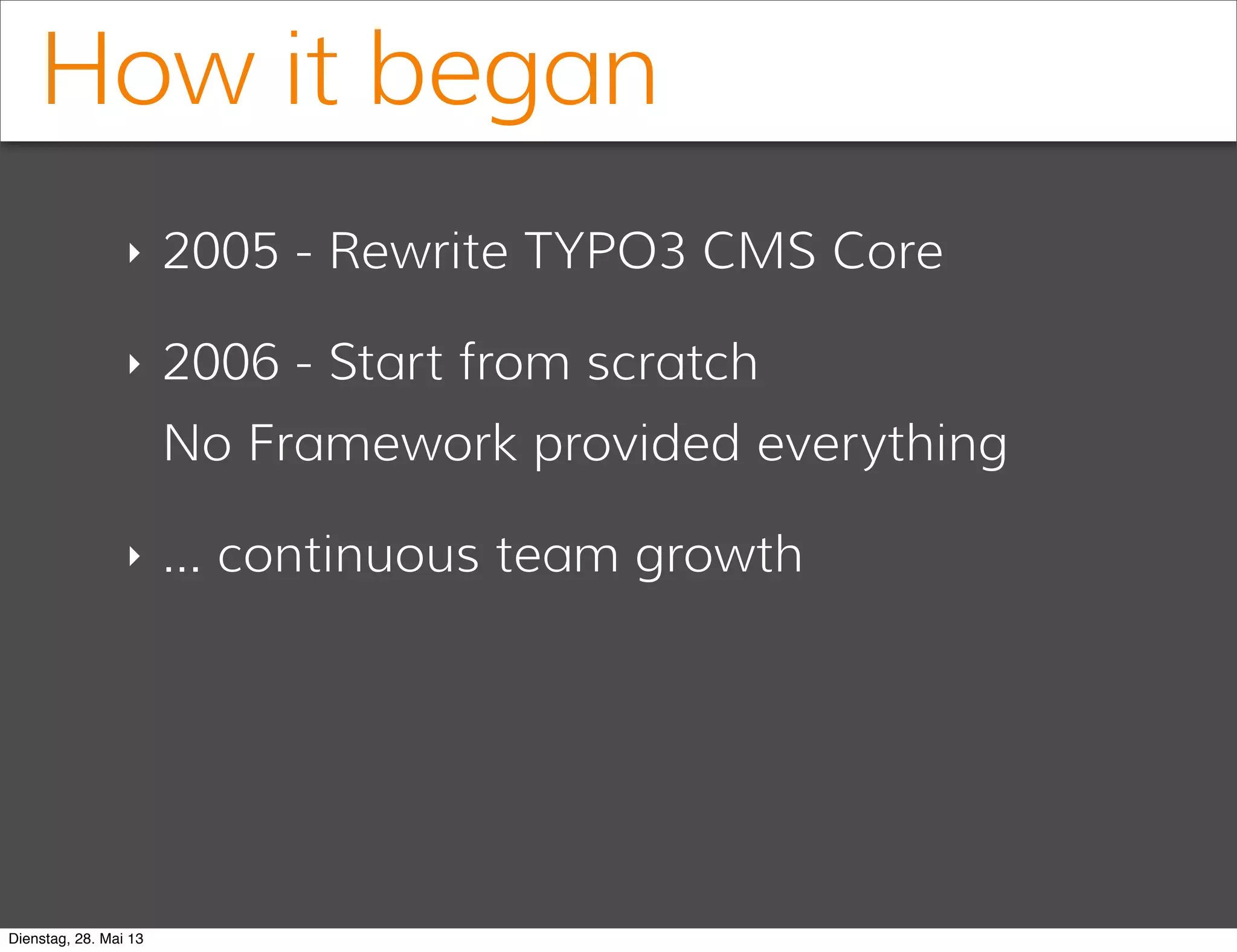 How it began

‣ 2005 - Rewrite TYPO3 CMS Core

‣ 2006 - Start from scratch
No Framework provided everything

‣ ... continuous team growth

Dienstag, 28. Mai 13